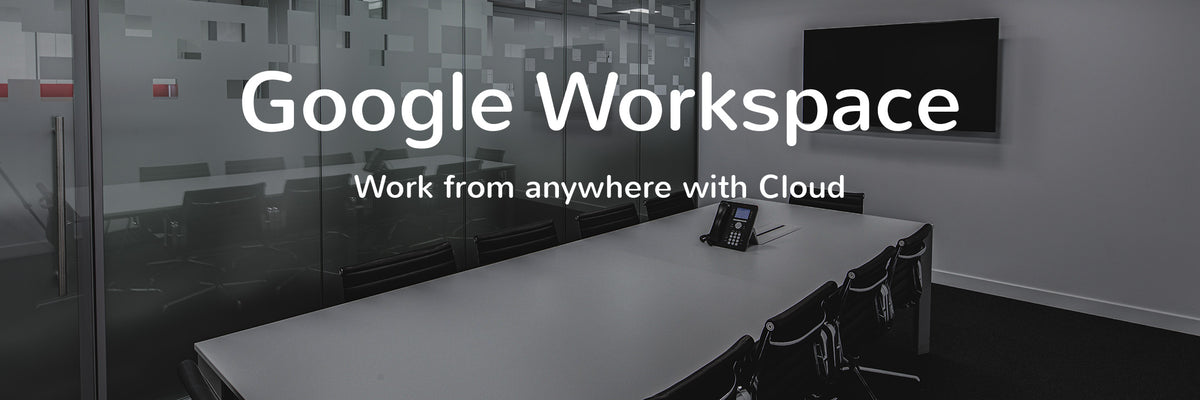 Google Workspace

Work from anywhere with Cloud